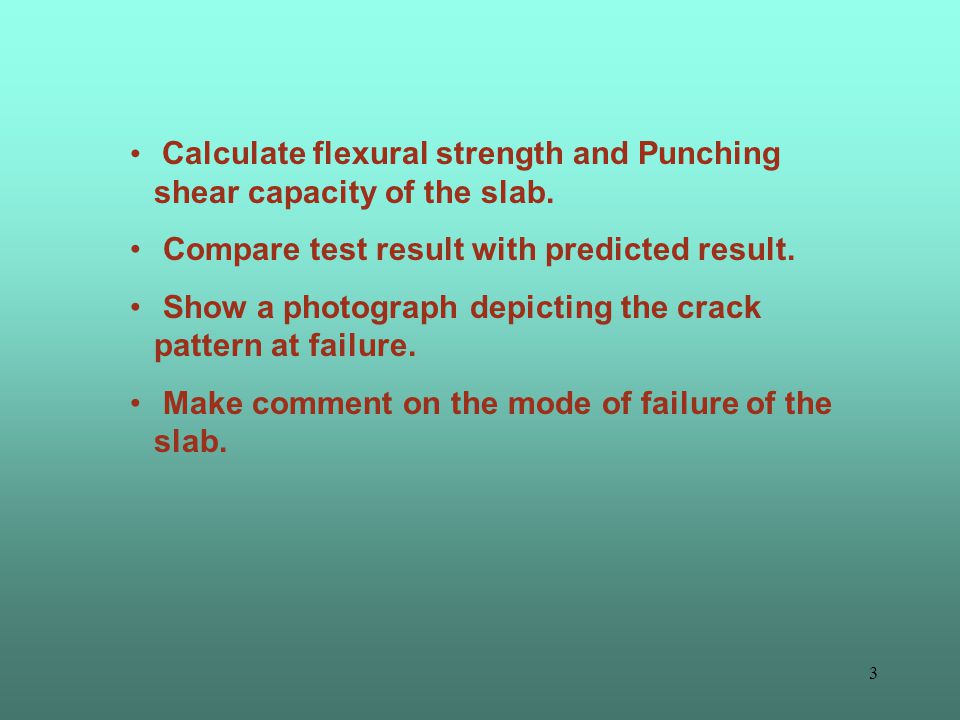 • Calculate flexural strength and Punching shear capacity of the slab.

• Compare test result with predicted result.

• Show a photograph depicting the crack pattern at failure.

• Make comment on the mode of failure of the slab.

3